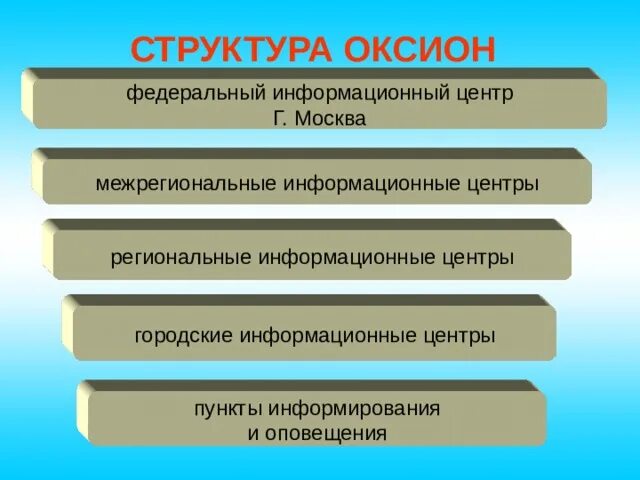 СТРУКТУРА ОКСИОН

федеральный информационный центр
Г. Москва

межрегиональные информационные центры

региональные информационные центры

городские информационные центры

пункты информирования
и оповещения